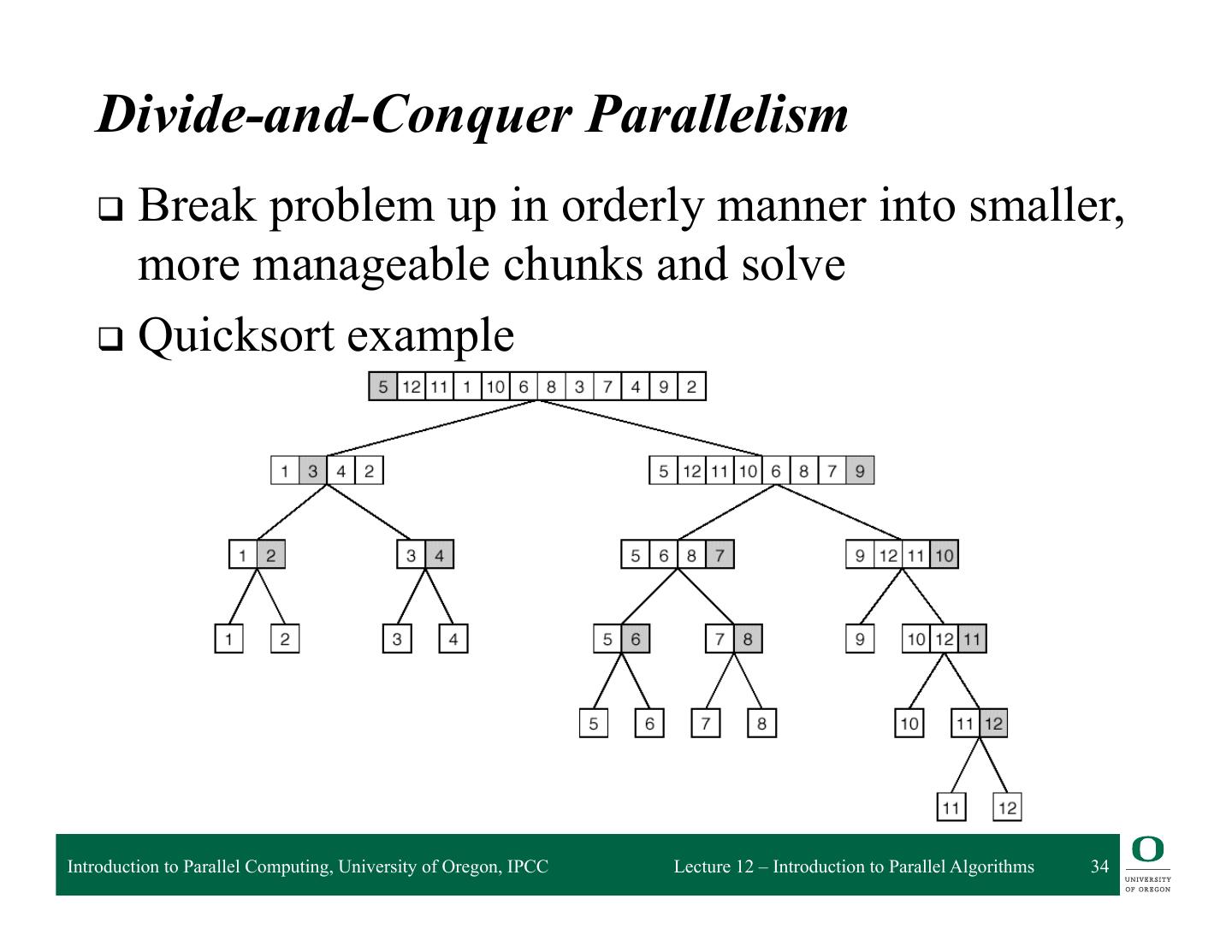 Divide-and-Conquer Parallelism

❑ Break problem up in orderly manner into smaller, more manageable chunks and solve

❑ Quicksort example

5 12 11 1 10 6 8 3 7 4 9 2

1 3 4 2

5 12 11 10 6 8 7 9

1 2

3 4

5 6 8 7

9 12 11 10

1

2

3

4

5 6

7 8

9

10 12 11

5

6

7

8

10

11 12

11

12

Introduction to Parallel Computing, University of Oregon, IPCC

Lecture 12 – Introduction to Parallel Algorithms

34

O UNIVERSITY OF OREGON